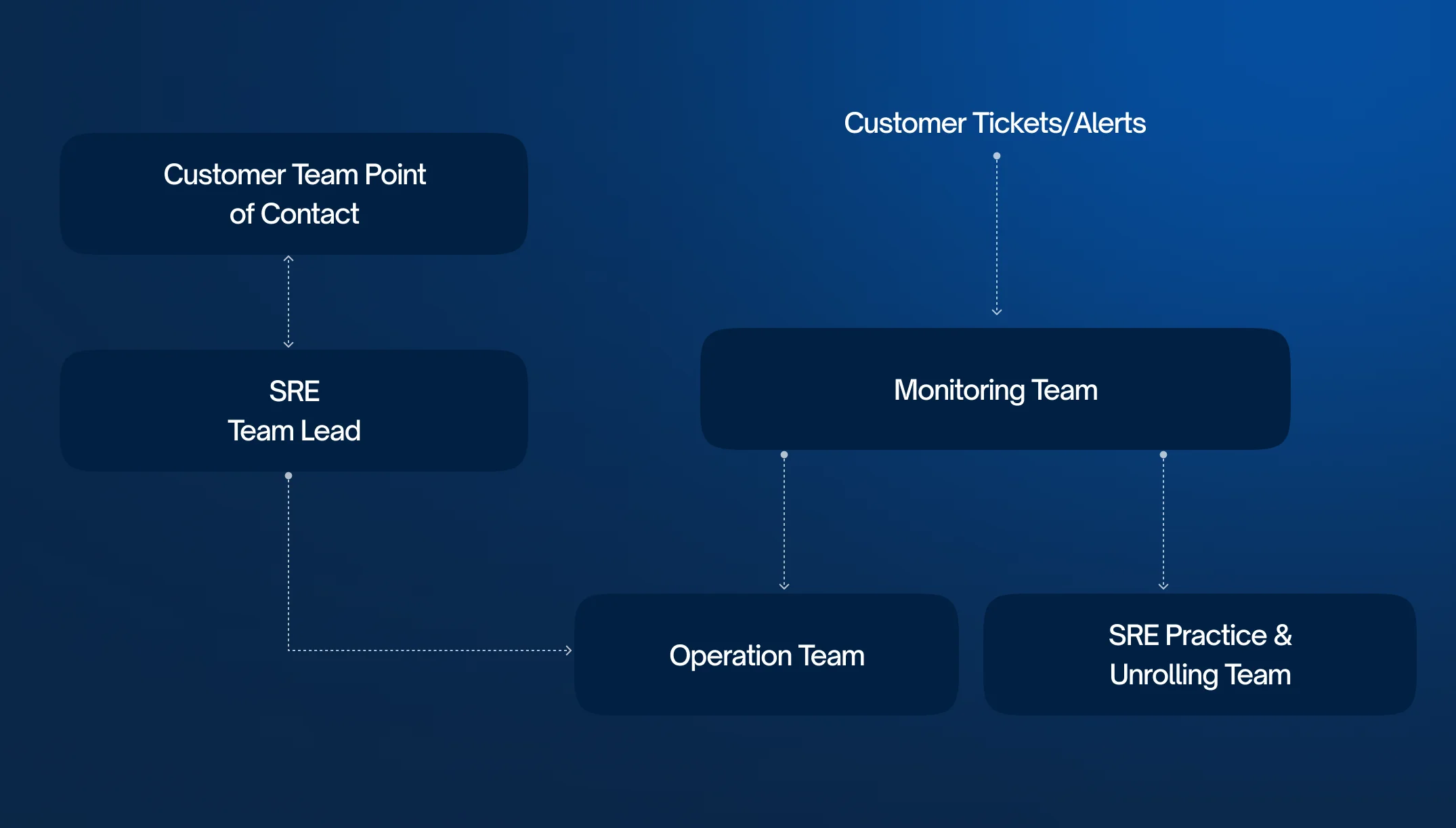 Customer Team Point of Contact

SRE
Team Lead

Customer Tickets/Alerts

Monitoring Team

Operation Team

SRE Practice & Unrolling Team